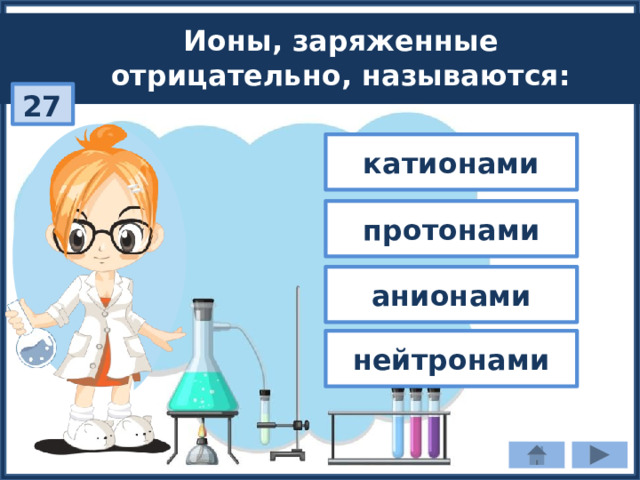 Ионы, заряженные отрицательно, называются:

27

катионами

протонами

анионами

нейтронами